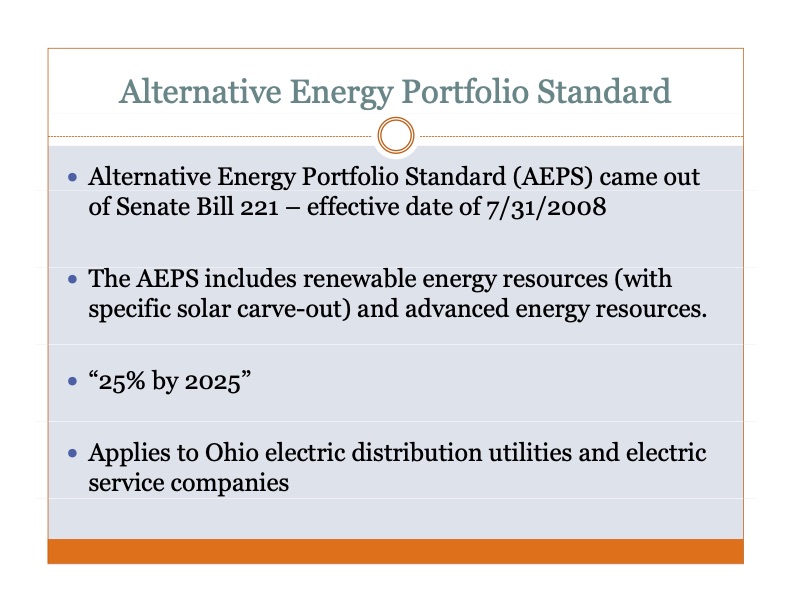 Alternative Energy Portfolio Standard

• Alternative Energy Portfolio Standard (AEPS) came out of Senate Bill 221 – effective date of 7/31/2008

• The AEPS includes renewable energy resources (with specific solar carve-out) and advanced energy resources.

• “25% by 2025”

• Applies to Ohio electric distribution utilities and electric service companies